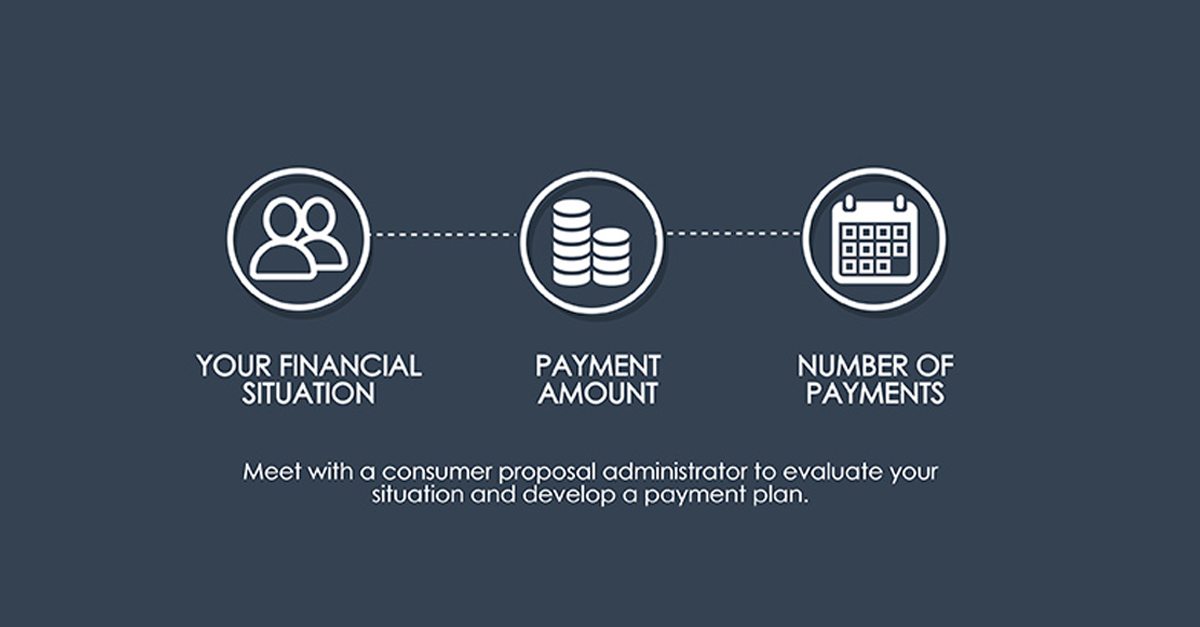 YOUR FINANCIAL SITUATION

PAYMENT AMOUNT

NUMBER OF PAYMENTS

Meet with a consumer proposal administrator to evaluate your situation and develop a payment plan.